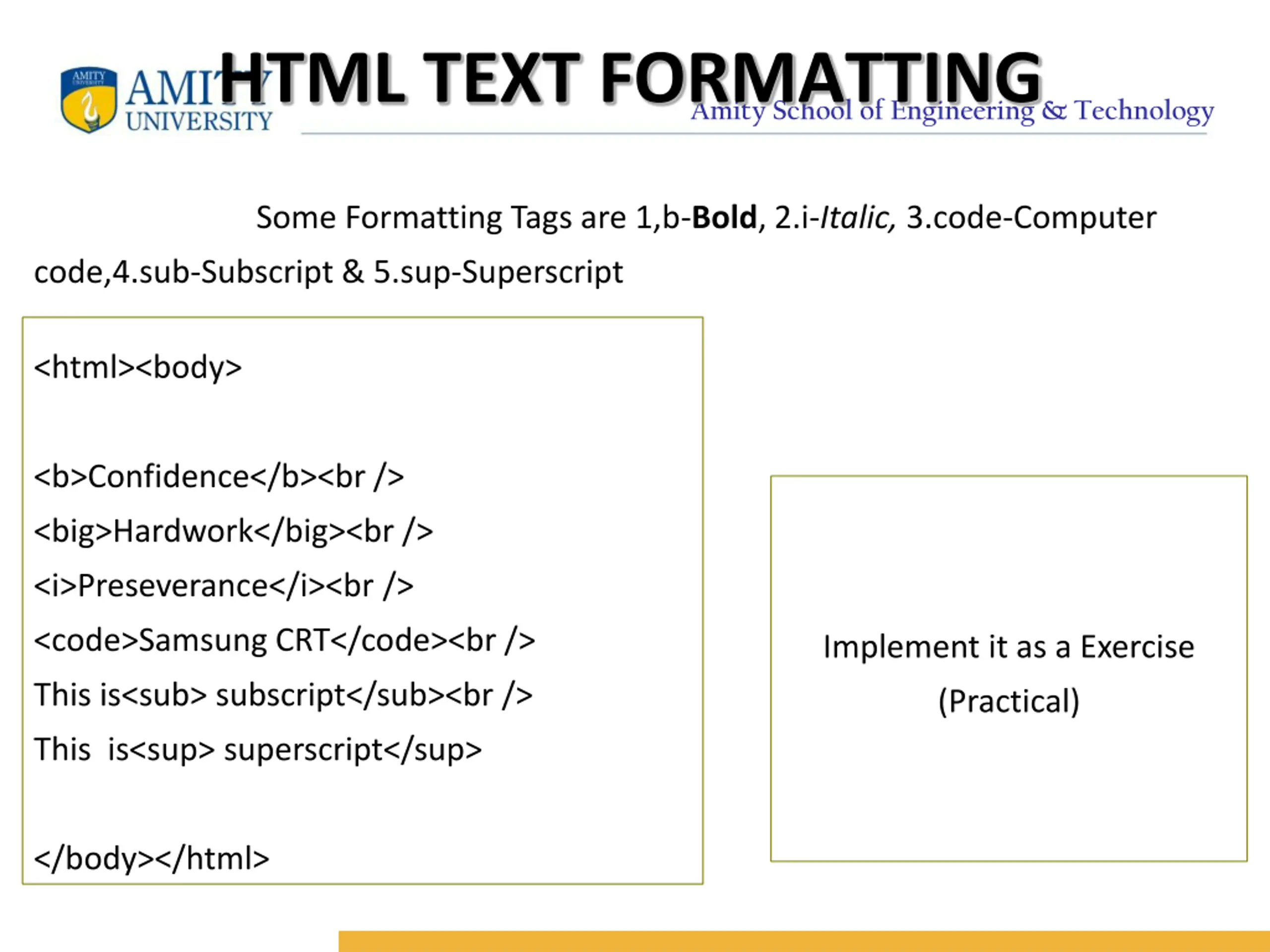 AMITY UNIVERSITY

HTML TEXT FORMATTING

Amity School of Engineering & Technology

Some Formatting Tags are 1,b-Bold, 2.i-Italic, 3.code-Computer code,4.sub-Subscript & 5.sup-Superscript

<html><body>

<b>Confidence</b><br />
<big>Hardwork</big><br />
<i>Preseverance</i><br />
<code>Samsung CRT</code><br />
This is<sub> subscript</sub><br />
This is<sup> superscript</sup>

</body></html>

Implement it as a Exercise (Practical)